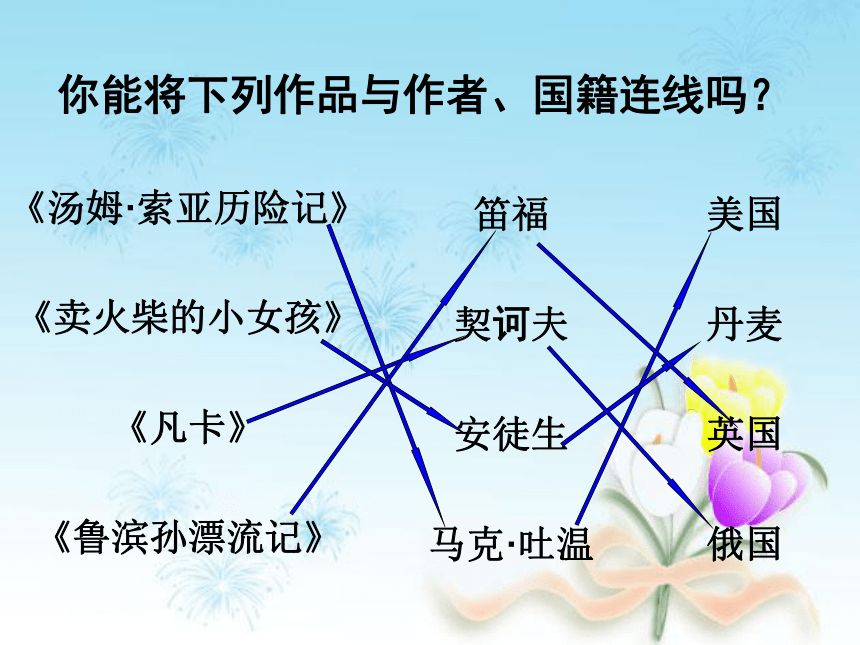 你能将下列作品与作者、国籍连线吗？

《汤姆·索亚历险记》
《卖火柴的小女孩》
《凡卡》
《鲁滨孙漂流记》

笛福
契诃夫
安徒生
马克·吐温

美国
丹麦
英国
俄国